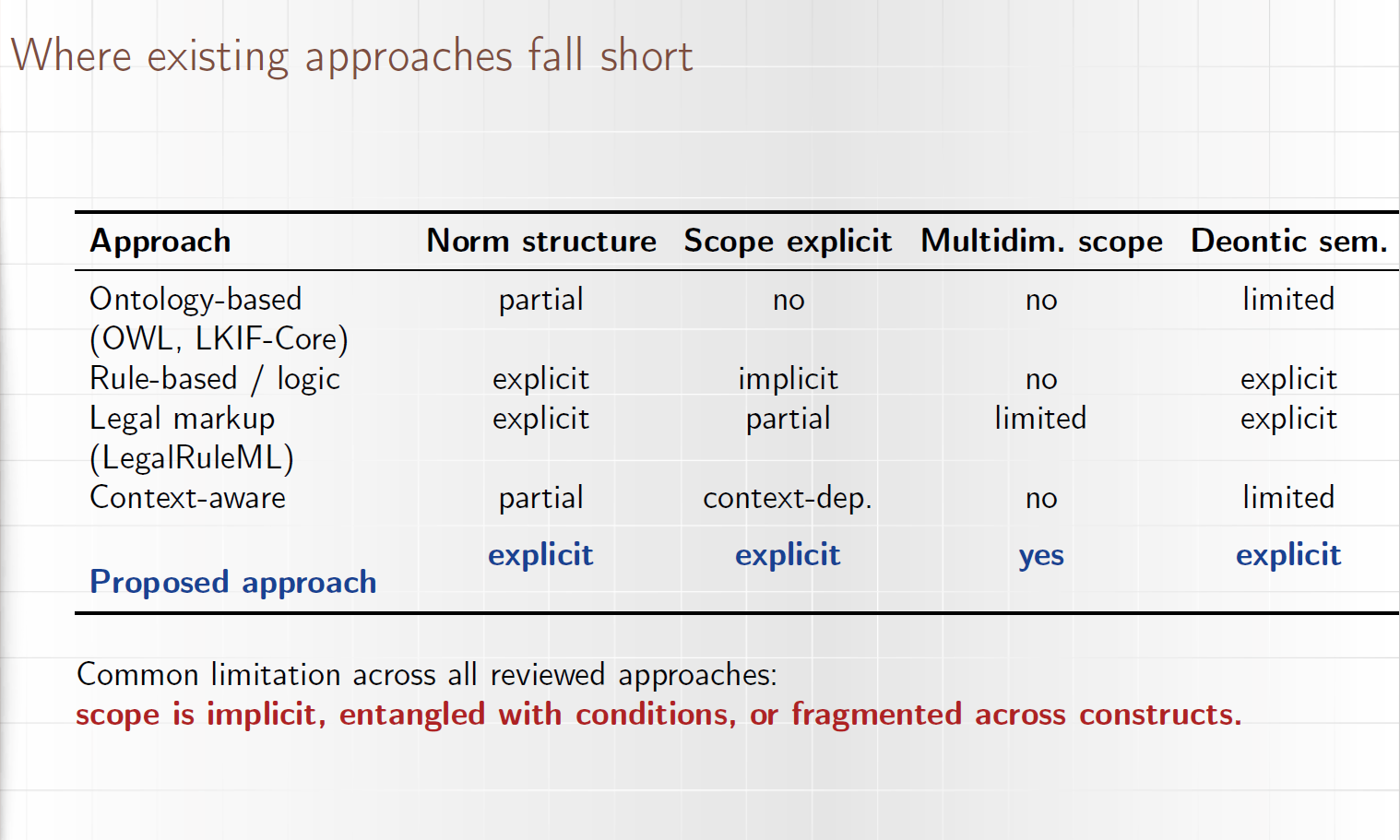 Where existing approaches fall short

| Approach | Norm structure | Scope explicit | Multidim. scope | Deontic sem. |
|---|---|---|---|---|
| Ontology-based (OWL, LKIF-Core) | partial | no | no | limited |
| Rule-based / logic | explicit | implicit | no | explicit |
| Legal markup (LegalRuleML) | explicit | partial | limited | explicit |
| Context-aware | partial | context-dep. | no | limited |
| Proposed approach | explicit | explicit | yes | explicit |

Common limitation across all reviewed approaches:
scope is implicit, entangled with conditions, or fragmented across constructs.